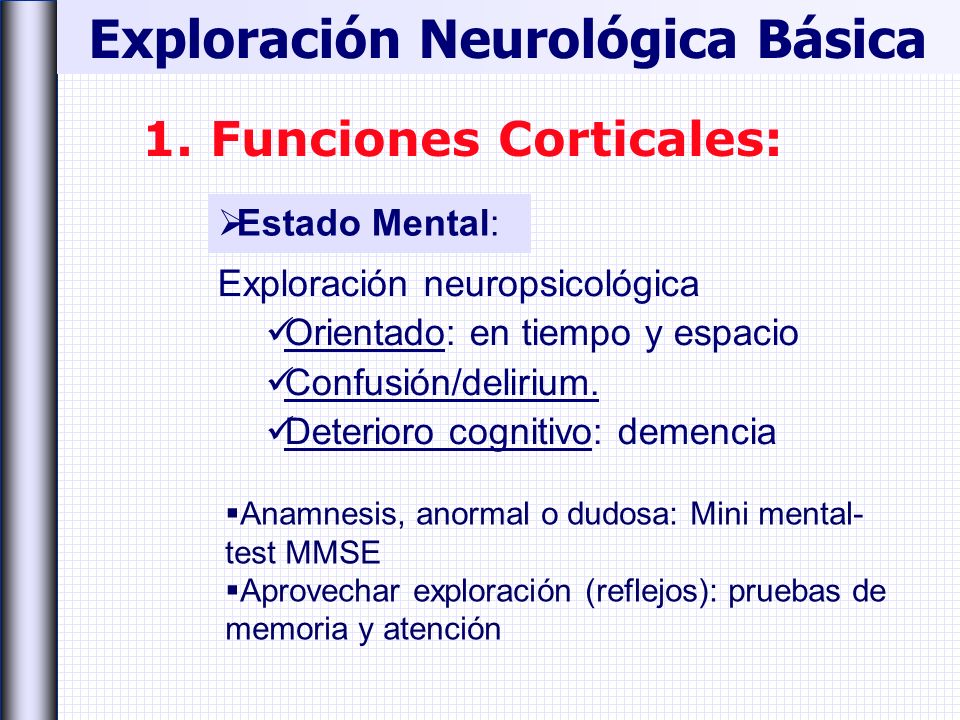 Exploración Neurológica Básica

1. Funciones Corticales:

➢Estado Mental:

Exploración neuropsicológica

✓Orientado: en tiempo y espacio

✓Confusión/delirium.

✓Deterioro cognitivo: demencia

▪Anamnesis, anormal o dudosa: Mini mental-test MMSE

▪Aprovechar exploración (reflejos): pruebas de memoria y atención